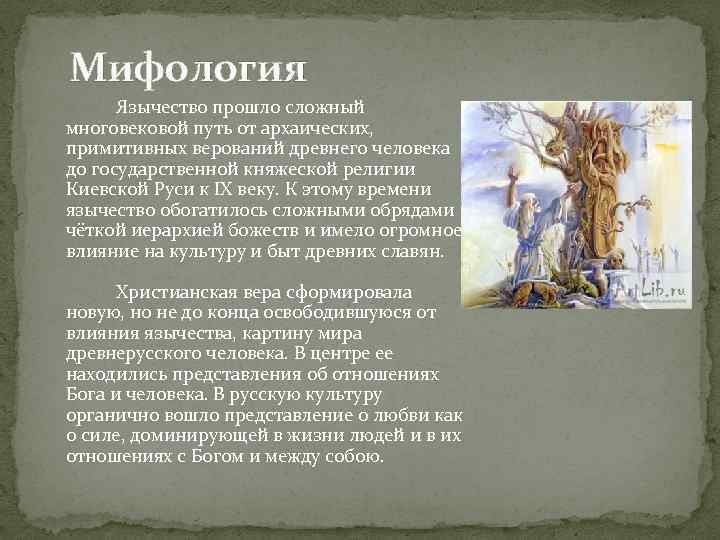 Мифология

Язычество прошло сложный многовековой путь от архаических, примитивных верований древнего человека до государственной княжеской религии Киевской Руси к IX веку. К этому времени язычество обогатилось сложными обрядами чёткой иерархией божеств и имело огромное влияние на культуру и быт древних славян.

Христианская вера сформировала новую, но не до конца освободившуюся от влияния язычества, картину мира древнерусского человека. В центре ее находились представления об отношениях Бога и человека. В русскую культуру органично вошло представление о любви как о силе, доминирующей в жизни людей и в их отношениях с Богом и между собою.

ArtLib.ru